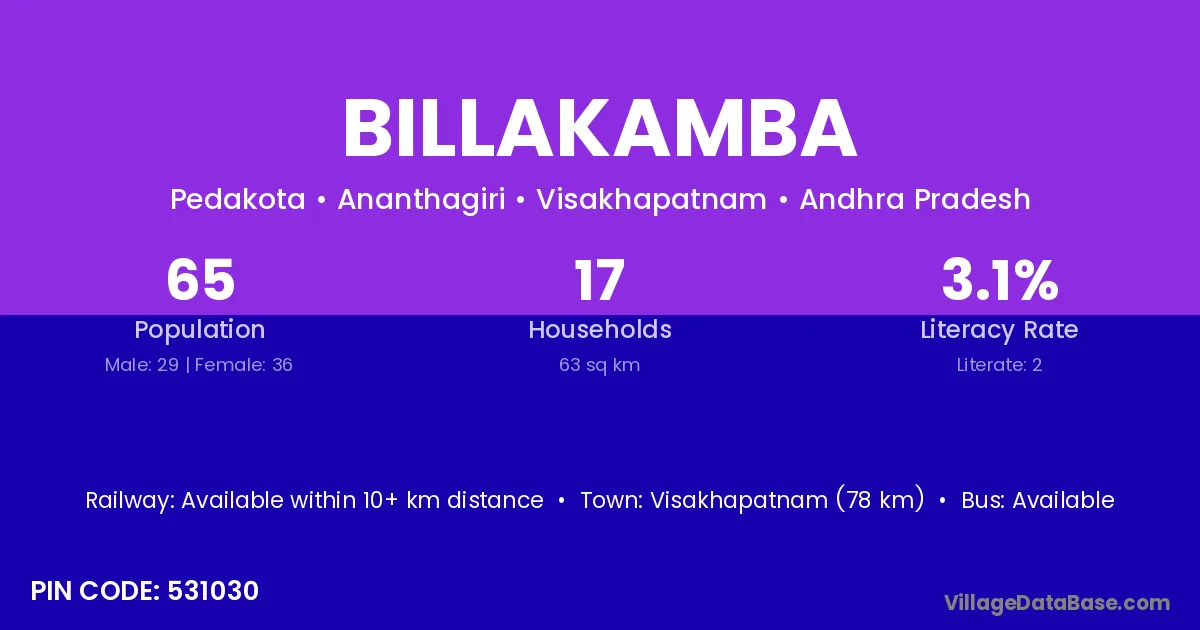 BILLAKAMBA

Pedakota • Ananthagiri • Visakhapatnam • Andhra Pradesh

65
Population
Male: 29 | Female: 36

17
Households
63 sq km

3.1%
Literacy Rate
Literate: 2

Railway: Available within 10+ km distance • Town: Visakhapatnam (78 km) • Bus: Available

PIN CODE: 531030

VillageDataBase.com